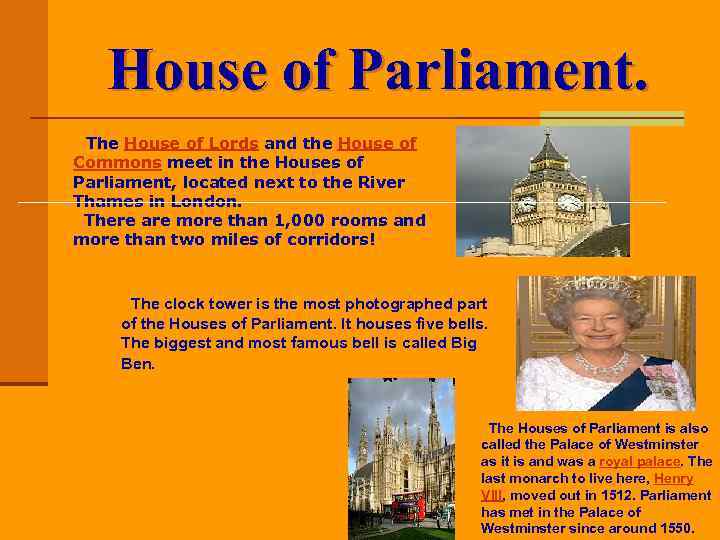 House of Parliament.

The House of Lords and the House of Commons meet in the Houses of Parliament, located next to the River Thames in London.

There are more than 1,000 rooms and more than two miles of corridors!

The clock tower is the most photographed part of the Houses of Parliament. It houses five bells. The biggest and most famous bell is called Big Ben.

The Houses of Parliament is also called the Palace of Westminster as it is and was a royal palace. The last monarch to live here, Henry VIII, moved out in 1512. Parliament has met in the Palace of Westminster since around 1550.